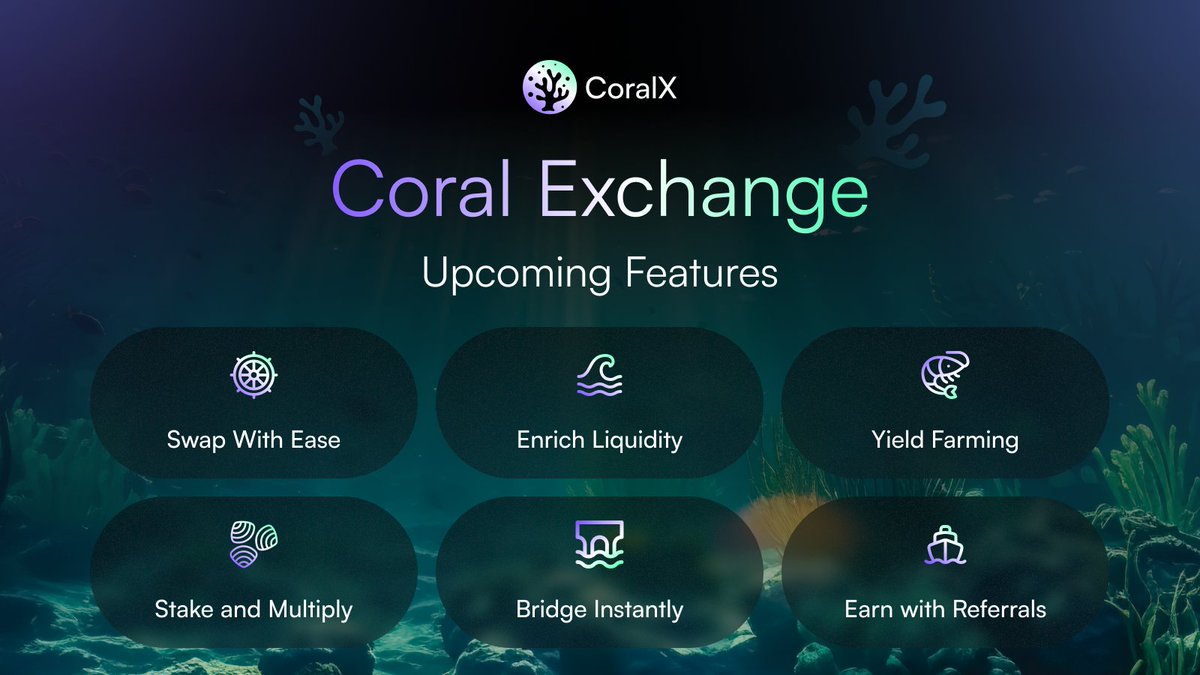 CoralX

Coral Exchange

Upcoming Features

Swap With Ease

Enrich Liquidity

Yield Farming

Stake and Multiply

Bridge Instantly

Earn with Referrals